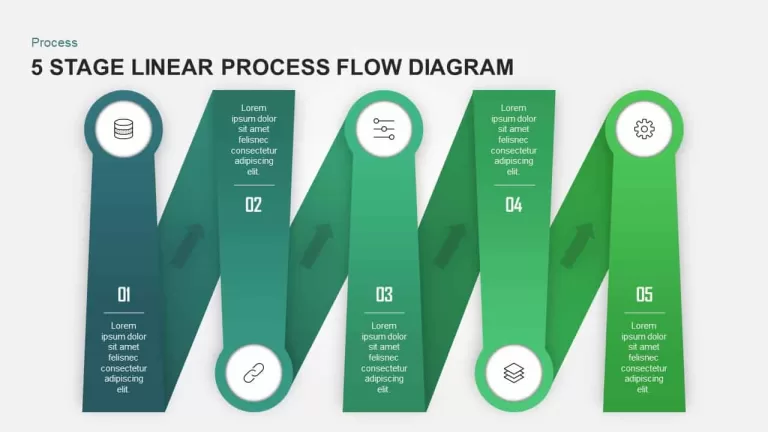 Process

5 STAGE LINEAR PROCESS FLOW DIAGRAM

01

Lorem ipsum dolor sit amet felisnec consectetur adipiscing elit.

Lorem ipsum dolor sit amet felisnec consectetur adipiscing elit.

02

03

Lorem ipsum dolor sit amet felisnec consectetur adipiscing elit.

Lorem ipsum dolor sit amet felisnec consectetur adipiscing elit.

04

05

Lorem ipsum dolor sit amet felisnec consectetur adipiscing elit.